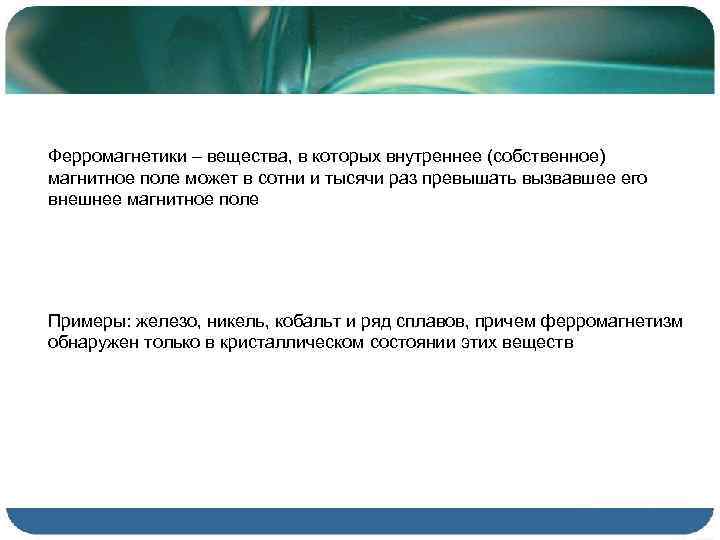 Ферромагнетики – вещества, в которых внутреннее (собственное) магнитное поле может в сотни и тысячи раз превышать вызвавшее его внешнее магнитное поле

Примеры: железо, никель, кобальт и ряд сплавов, причем ферромагнетизм обнаружен только в кристаллическом состоянии этих веществ